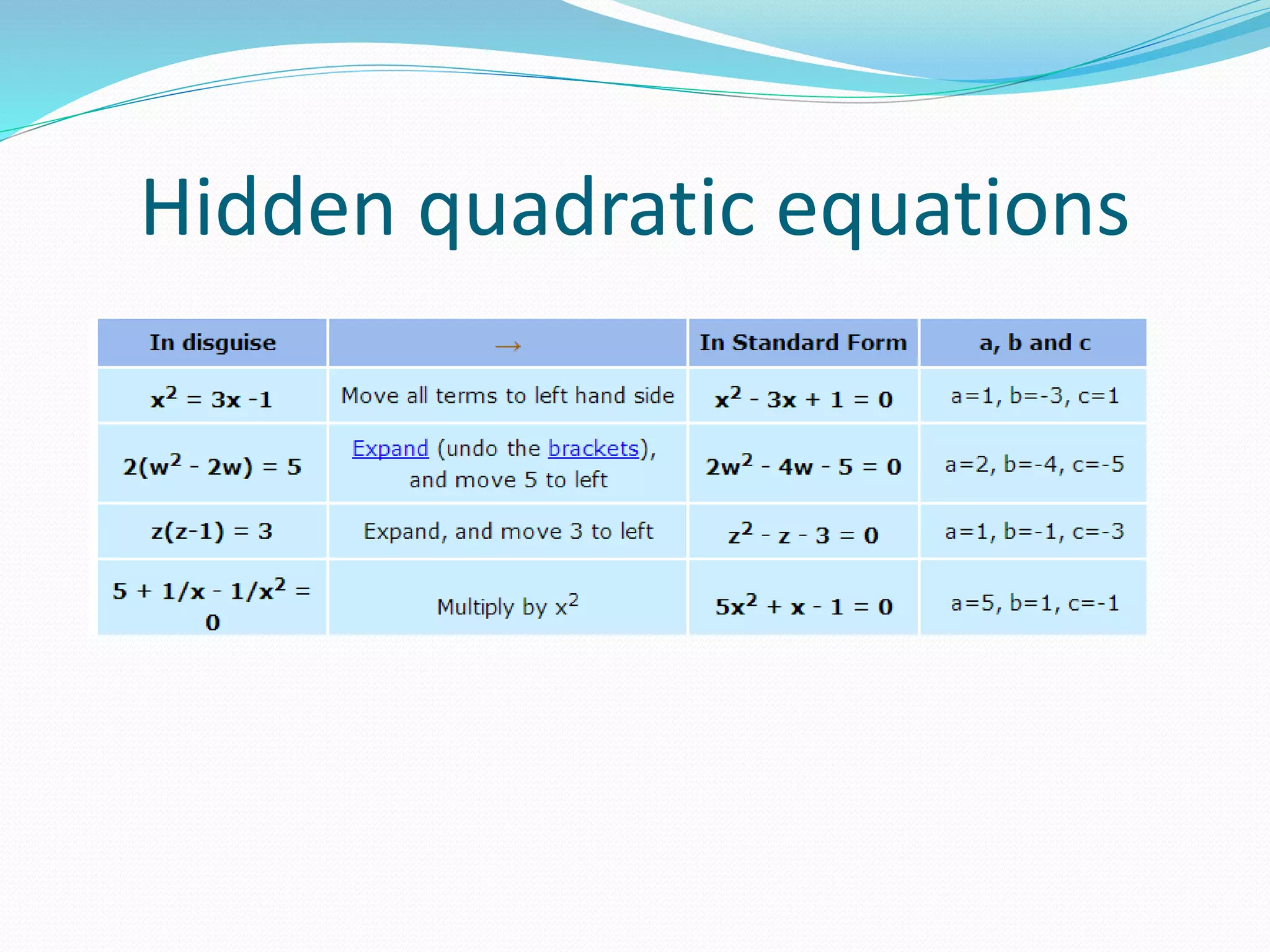 Hidden quadratic equations

| In disguise | → | In Standard Form | a, b and c |
|---|---|---|---|
| $x^2 = 3x - 1$ | Move all terms to left hand side | $x^2 - 3x + 1 = 0$ | a=1, b=-3, c=1 |
| $2(w^2 - 2w) = 5$ | Expand (undo the brackets), and move 5 to left | $2w^2 - 4w - 5 = 0$ | a=2, b=-4, c=-5 |
| $z(z-1) = 3$ | Expand, and move 3 to left | $z^2 - z - 3 = 0$ | a=1, b=-1, c=-3 |
| $5 + 1/x - 1/x^2 = 0$ | Multiply by $x^2$ | $5x^2 + x - 1 = 0$ | a=5, b=1, c=-1 |